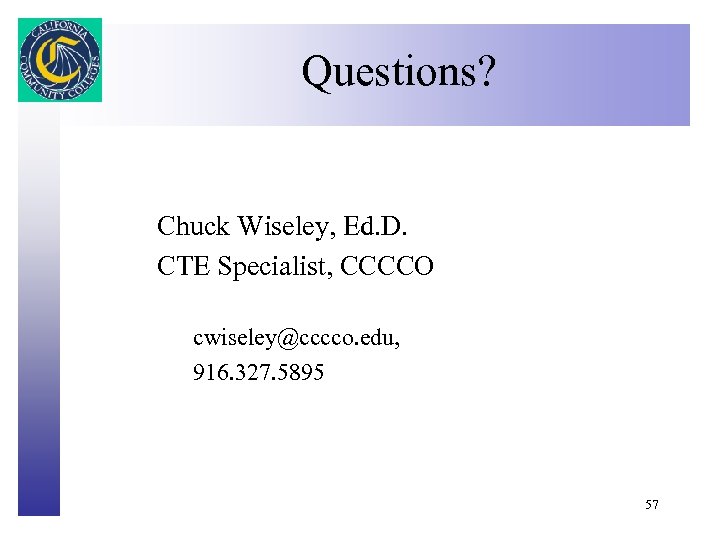 CALIFORNIA COMMUNITY COLLEGES

Questions?

Chuck Wiseley, Ed.D.
CTE Specialist, CCCCO

cwiseley@cccco.edu,
916.327.5895

57